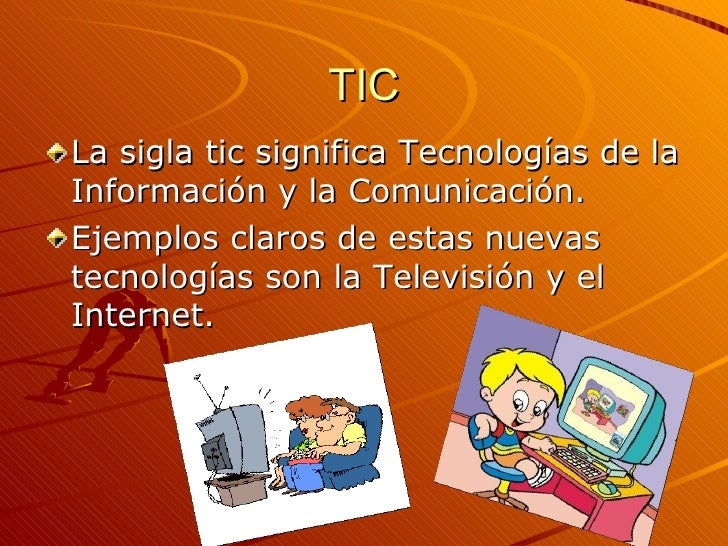 TIC

La sigla tic significa Tecnologías de la Información y la Comunicación.

Ejemplos claros de estas nuevas tecnologías son la Televisión y el Internet.